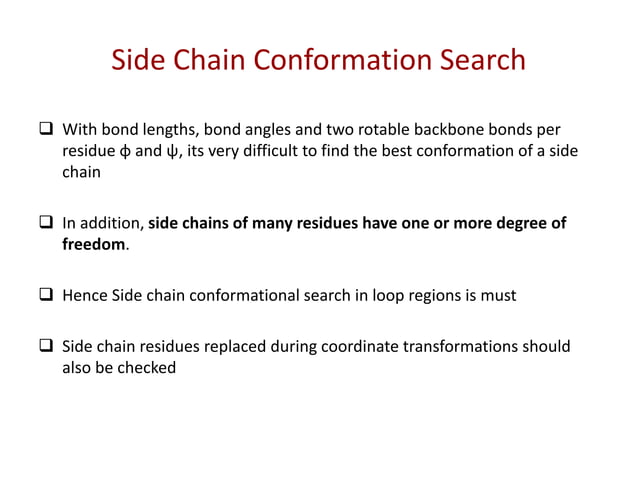 Side Chain Conformation Search

❑ With bond lengths, bond angles and two rotable backbone bonds per residue ϕ and ψ, its very difficult to find the best conformation of a side chain

❑ In addition, side chains of many residues have one or more degree of freedom.

❑ Hence Side chain conformational search in loop regions is must

❑ Side chain residues replaced during coordinate transformations should also be checked